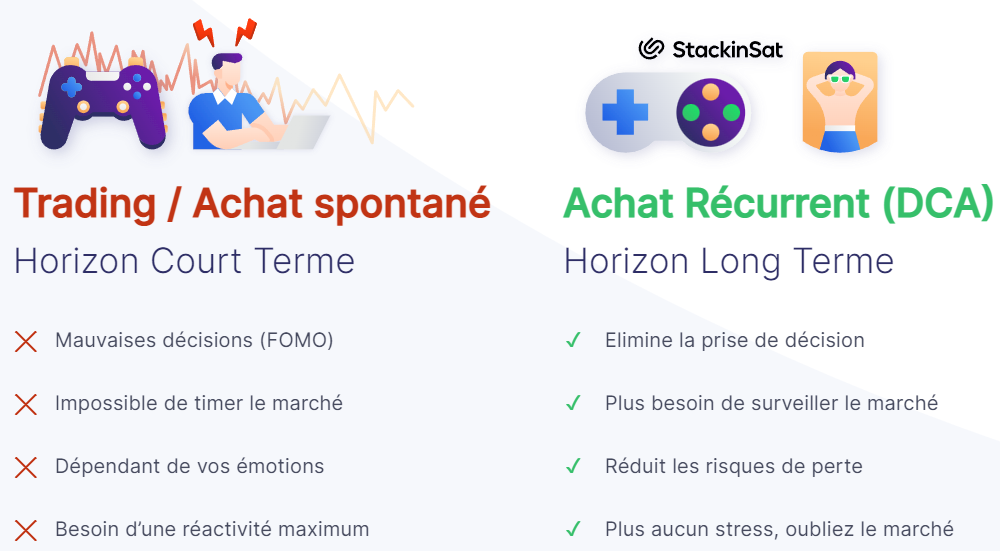 Trading / Achat spontané
Horizon Court Terme

Mauvaises décisions (FOMO)

Impossible de timer le marché

Dépendant de vos émotions

Besoin d'une réactivité maximum

StackinSat

Achat Récurrent (DCA)
Horizon Long Terme

✓ Elimine la prise de décision

✓ Plus besoin de surveiller le marché

✓ Réduit les risques de perte

✓ Plus aucun stress, oubliez le marché